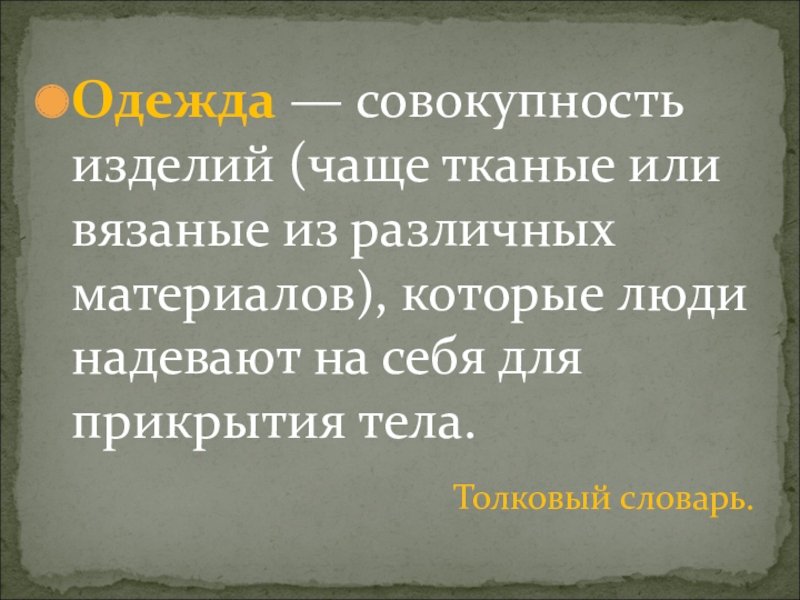 Одежда — совокупность изделий (чаще тканые или вязаные из различных материалов), которые люди надевают на себя для прикрытия тела.

Толковый словарь.